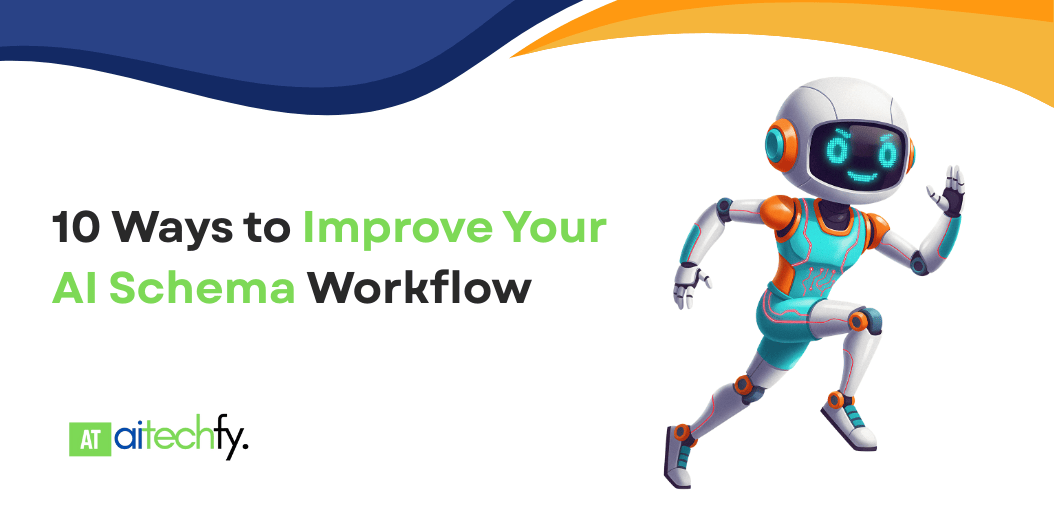 10 Ways to Improve Your AI Schema Workflow

AT aitechfy.